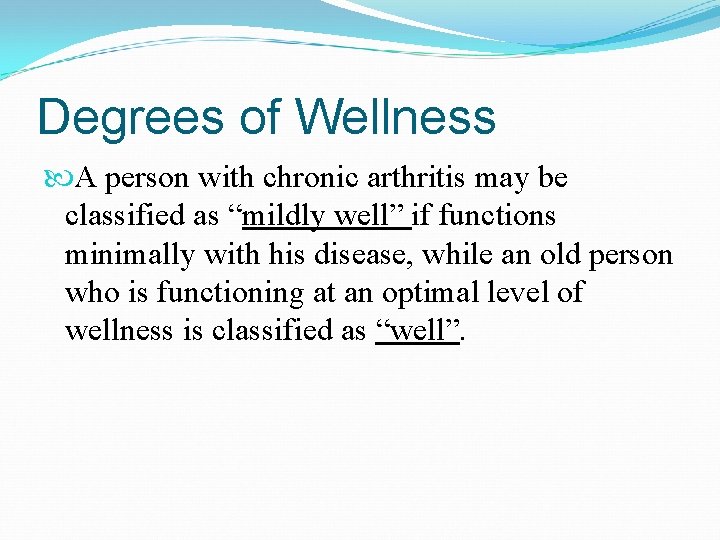 Degrees of Wellness

A person with chronic arthritis may be classified as “mildly well” if functions minimally with his disease, while an old person who is functioning at an optimal level of wellness is classified as “well”.